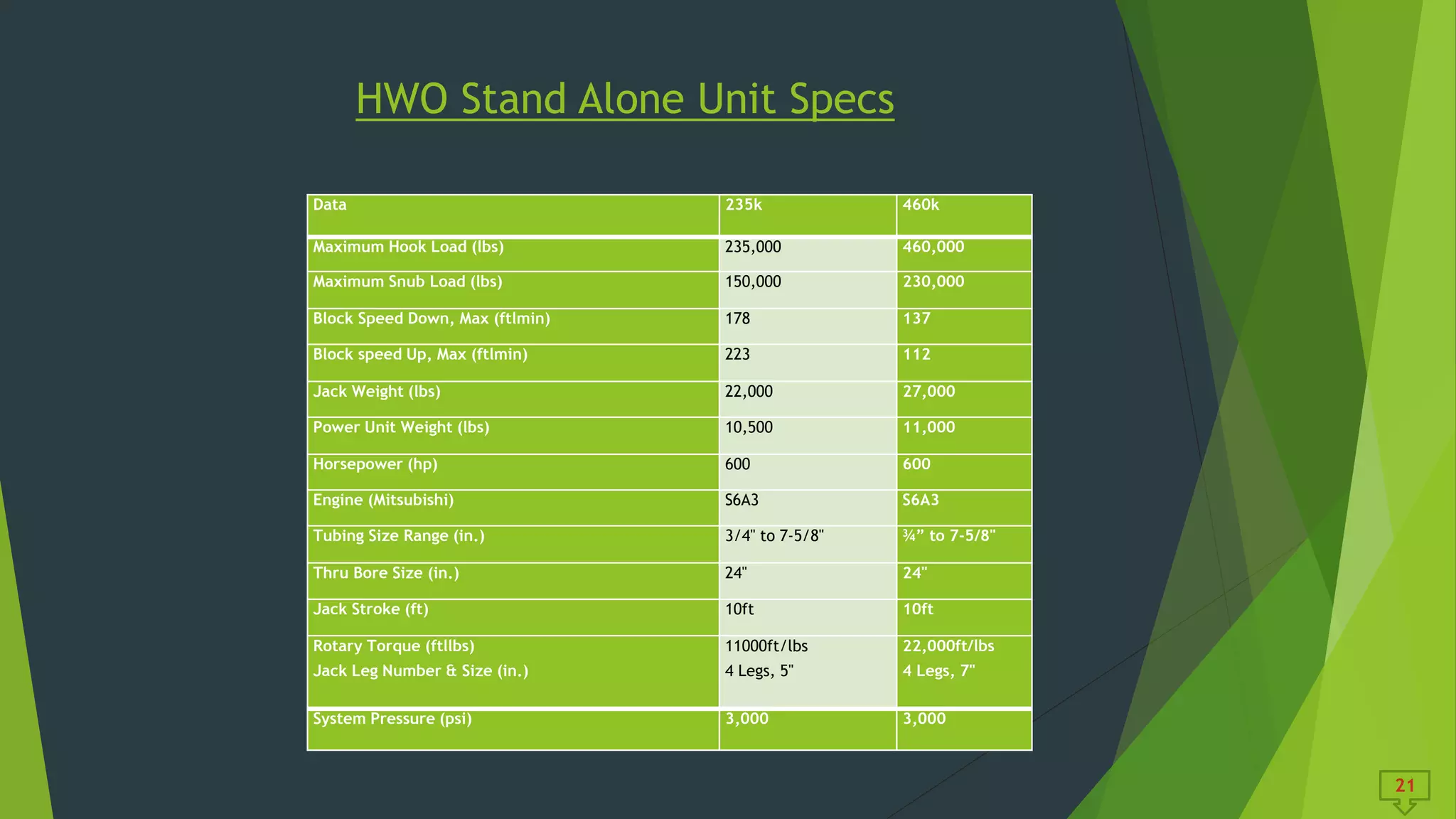 HWO Stand Alone Unit Specs

| Data | 235k | 460k |
|---|---|---|
| Maximum Hook Load (lbs) | 235,000 | 460,000 |
| Maximum Snub Load (lbs) | 150,000 | 230,000 |
| Block Speed Down, Max (ftlmin) | 178 | 137 |
| Block speed Up, Max (ftlmin) | 223 | 112 |
| Jack Weight (lbs) | 22,000 | 27,000 |
| Power Unit Weight (lbs) | 10,500 | 11,000 |
| Horsepower (hp) | 600 | 600 |
| Engine (Mitsubishi) | S6A3 | S6A3 |
| Tubing Size Range (in.) | 3/4" to 7-5/8" | ¾” to 7-5/8" |
| Thru Bore Size (in.) | 24" | 24" |
| Jack Stroke (ft) | 10ft | 10ft |
| Rotary Torque (ftllbs) Jack Leg Number & Size (in.) | 11000ft/lbs 4 Legs, 5" | 22,000ft/lbs 4 Legs, 7" |
| System Pressure (psi) | 3,000 | 3,000 |

21